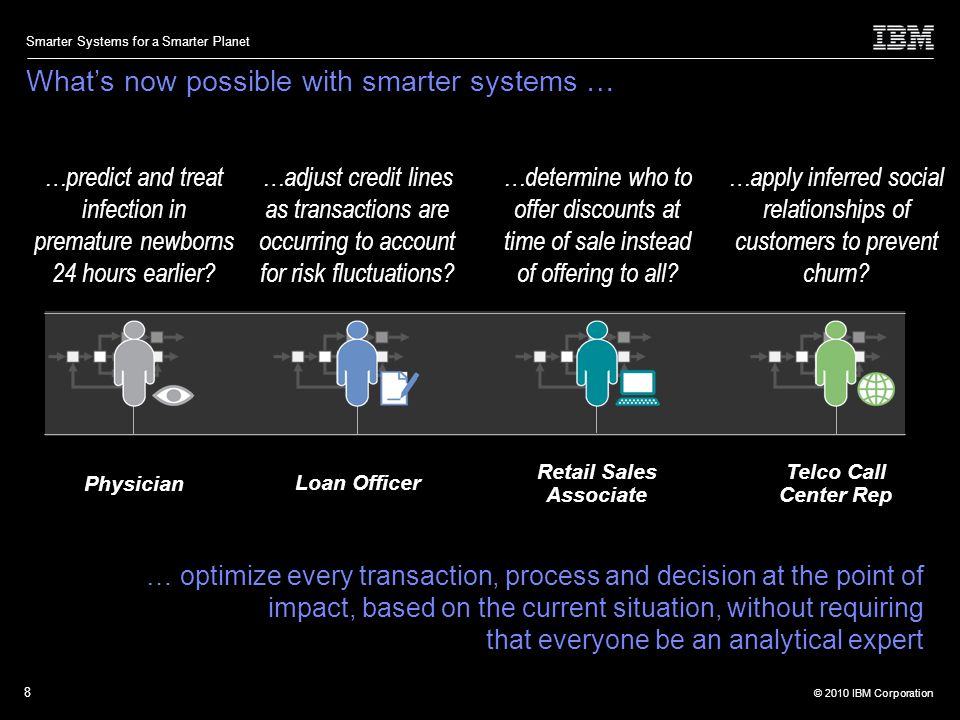 Smarter Systems for a Smarter Planet

IBM

What's now possible with smarter systems …

…predict and treat infection in premature newborns 24 hours earlier?

…adjust credit lines as transactions are occurring to account for risk fluctuations?

…determine who to offer discounts at time of sale instead of offering to all?

…apply inferred social relationships of customers to prevent churn?

Physician

Loan Officer

Retail Sales Associate

Telco Call Center Rep

… optimize every transaction, process and decision at the point of impact, based on the current situation, without requiring that everyone be an analytical expert

8

© 2010 IBM Corporation